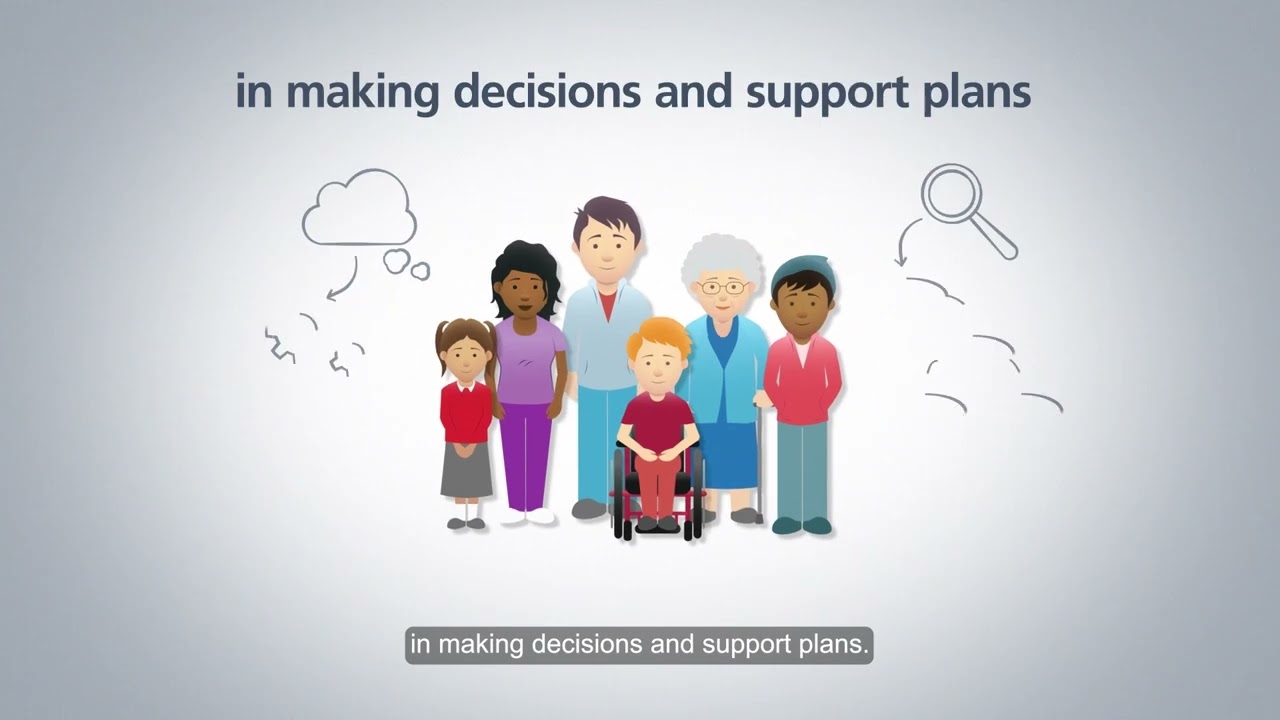 in making decisions and support plans

in making decisions and support plans.